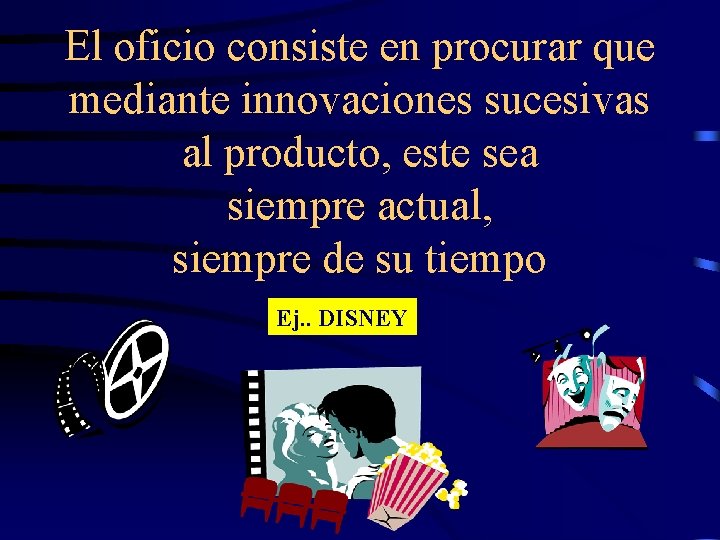 El oficio consiste en procurar que mediante innovaciones sucesivas al producto, este sea siempre actual, siempre de su tiempo

Ej.. DISNEY